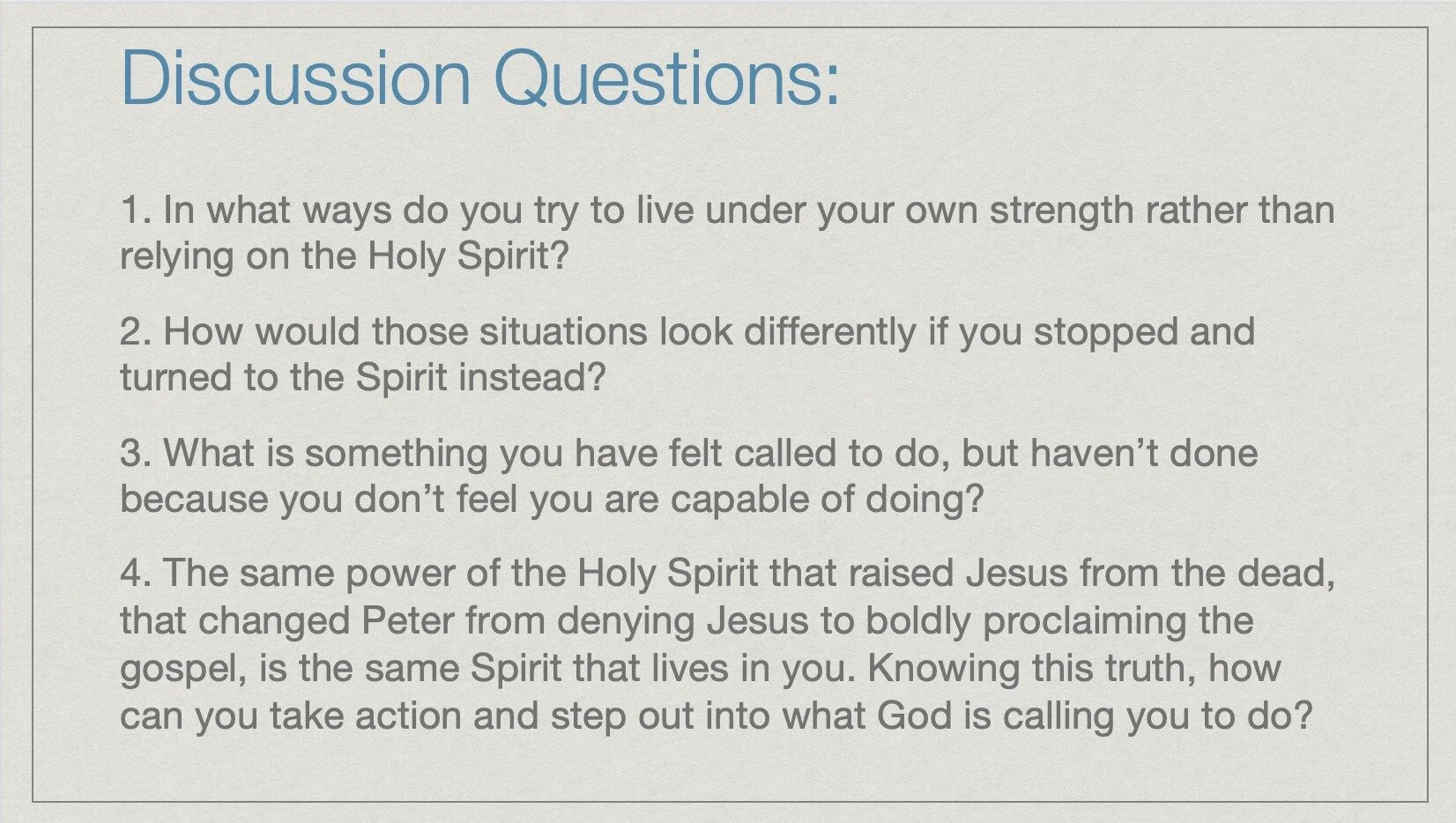 Discussion Questions:

1. In what ways do you try to live under your own strength rather than relying on the Holy Spirit?

2. How would those situations look differently if you stopped and turned to the Spirit instead?

3. What is something you have felt called to do, but haven't done because you don't feel you are capable of doing?

4. The same power of the Holy Spirit that raised Jesus from the dead, that changed Peter from denying Jesus to boldly proclaiming the gospel, is the same Spirit that lives in you. Knowing this truth, how can you take action and step out into what God is calling you to do?